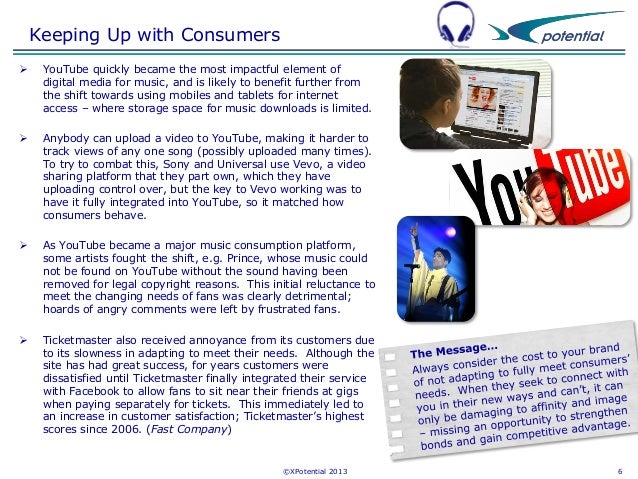 Keeping Up with Consumers

potential

➢ YouTube quickly became the most impactful element of digital media for music, and is likely to benefit further from the shift towards using mobiles and tablets for internet access – where storage space for music downloads is limited.

➢ Anybody can upload a video to YouTube, making it harder to track views of any one song (possibly uploaded many times). To try to combat this, Sony and Universal use Vevo, a video sharing platform that they part own, which they have uploading control over, but the key to Vevo working was to have it fully integrated into YouTube, so it matched how consumers behave.

➢ As YouTube became a major music consumption platform, some artists fought the shift, e.g. Prince, whose music could not be found on YouTube without the sound having been removed for legal copyright reasons. This initial reluctance to meet the changing needs of fans was clearly detrimental; hoards of angry comments were left by frustrated fans.

➢ Ticketmaster also received annoyance from its customers due to its slowness in adapting to meet their needs. Although the site has had great success, for years customers were dissatisfied until Ticketmaster finally integrated their service with Facebook to allow fans to sit near their friends at gigs when paying separately for tickets. This immediately led to an increase in customer satisfaction; Ticketmaster's highest scores since 2006. (Fast Company)

YouTube

The Message…
Always consider the cost to your brand of not adapting to fully meet consumers' needs. When they seek to connect with you in their new ways and can't, it can only be damaging to affinity and image – missing an opportunity to strengthen bonds and gain competitive advantage.

©XPotential 2013

6